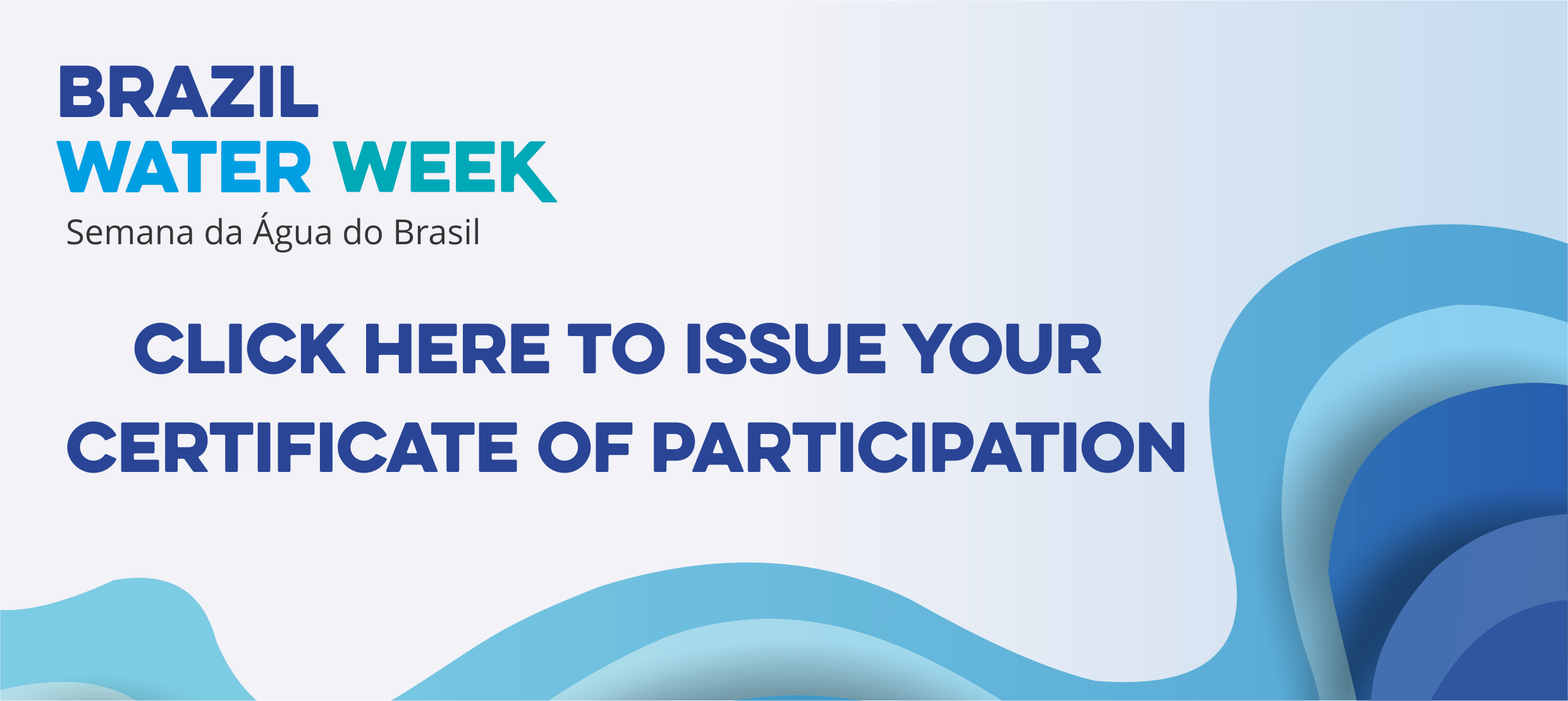 BRAZIL
WATER WEEK
Semana da Água do Brasil

CLICK HERE TO ISSUE YOUR CERTIFICATE OF PARTICIPATION